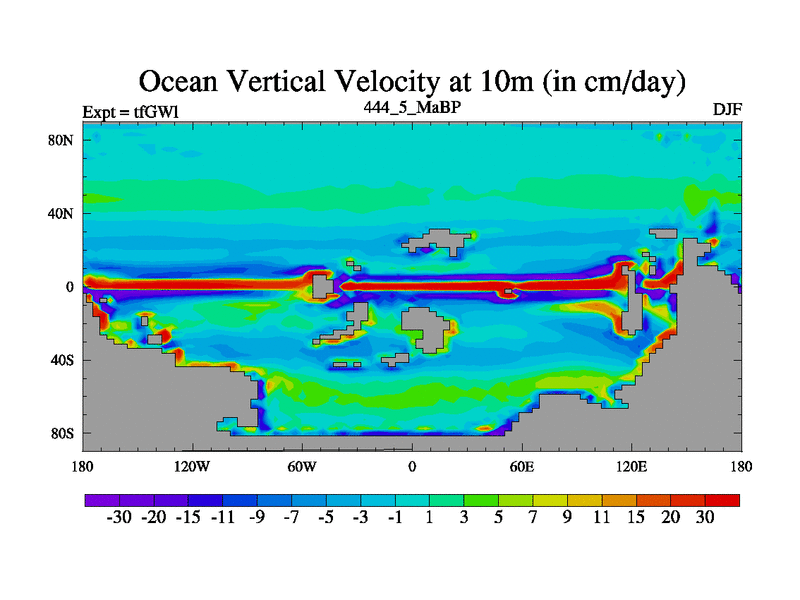 Ocean Vertical Velocity at 10m (in cm/day)

Expt = tfGWl

444_5_MaBP

DJF

80N
40N
0
40S
80S

180 120W 60W 0 60E 120E 180

-30 -20 -15 -11 -9 -7 -5 -3 -1 1 3 5 7 9 11 15 20 30